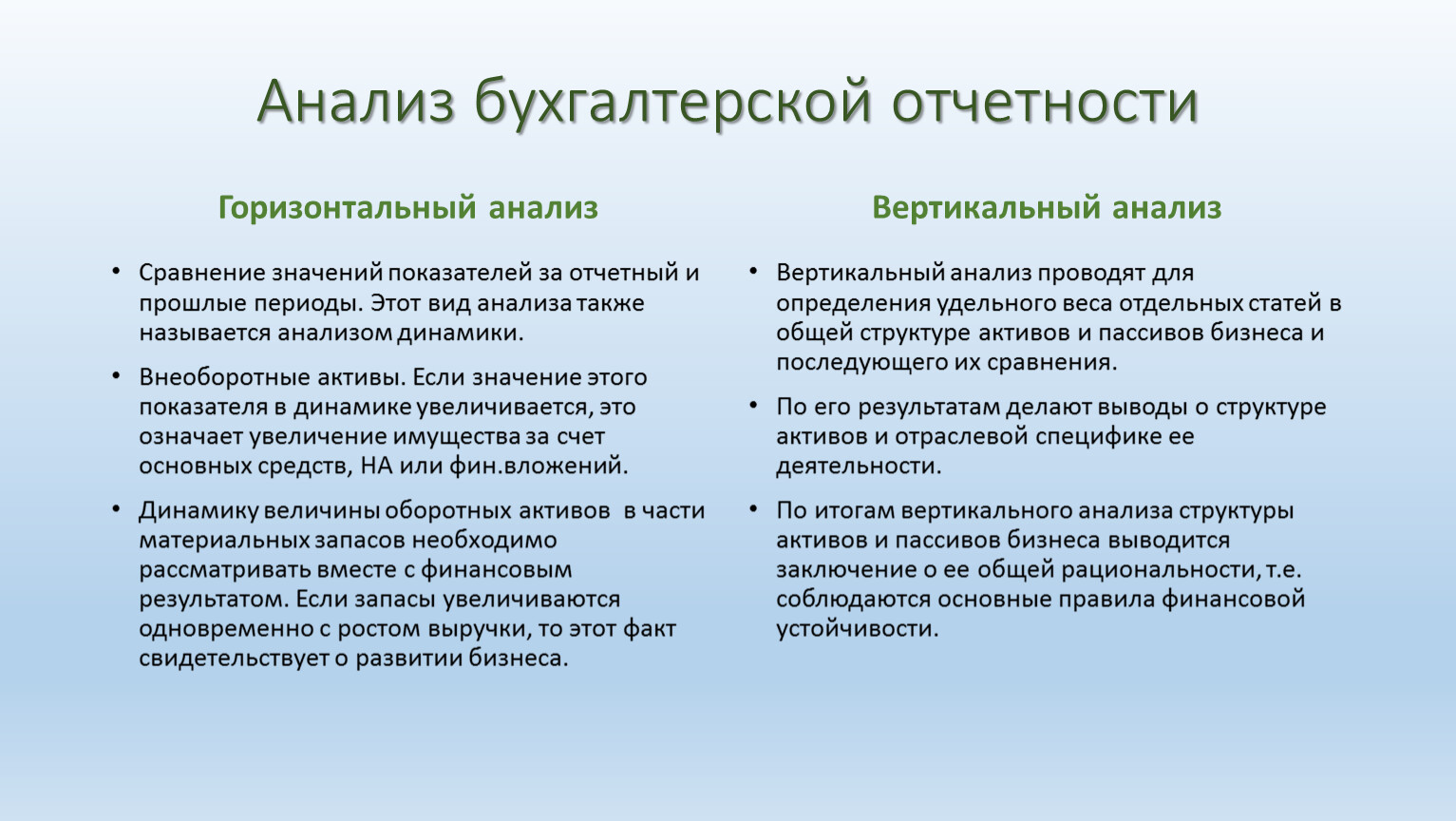 Анализ бухгалтерской отчетности

Горизонтальный анализ

• Сравнение значений показателей за отчетный и прошлые периоды. Этот вид анализа также называется анализом динамики.

• Внеоборотные активы. Если значение этого показателя в динамике увеличивается, это означает увеличение имущества за счет основных средств, НА или фин.вложений.

• Динамику величины оборотных активов в части материальных запасов необходимо рассматривать вместе с финансовым результатом. Если запасы увеличиваются одновременно с ростом выручки, то этот факт свидетельствует о развитии бизнеса.

Вертикальный анализ

• Вертикальный анализ проводят для определения удельного веса отдельных статей в общей структуре активов и пассивов бизнеса и последующего их сравнения.

• По его результатам делают выводы о структуре активов и отраслевой специфике ее деятельности.

• По итогам вертикального анализа структуры активов и пассивов бизнеса выводится заключение о ее общей рациональности, т.е. соблюдаются основные правила финансовой устойчивости.